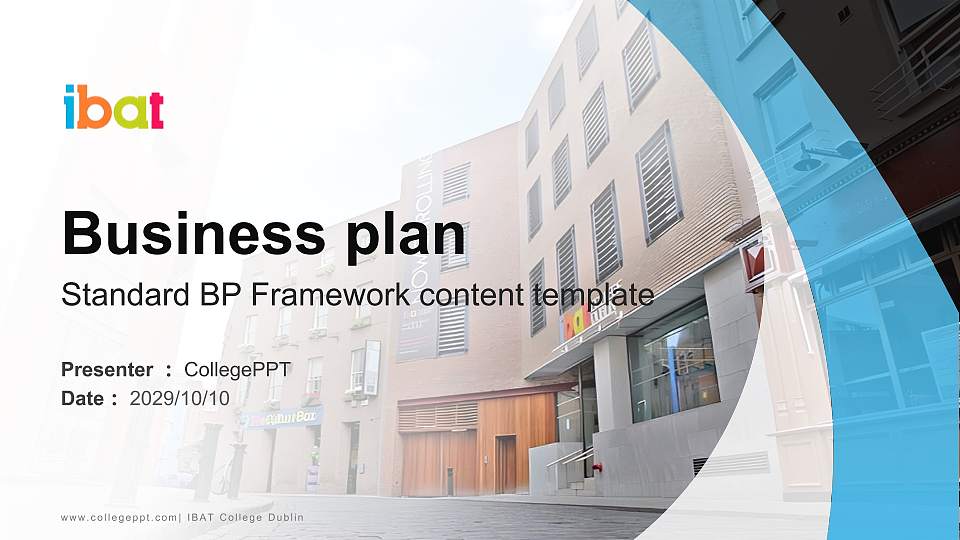 ibat

Business plan

Standard BP Framework content template

Presenter ： CollegePPT
Date ： 2029/10/10

www.collegeppt.com| IBAT College Dublin